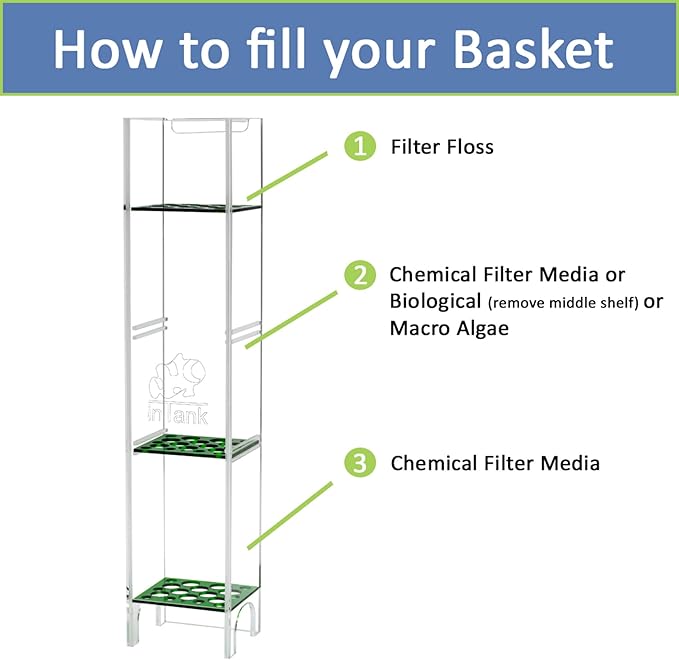 How to fill your Basket

1 Filter Floss

2 Chemical Filter Media or Biological (remove middle shelf) or Macro Algae

3 Chemical Filter Media

inTank